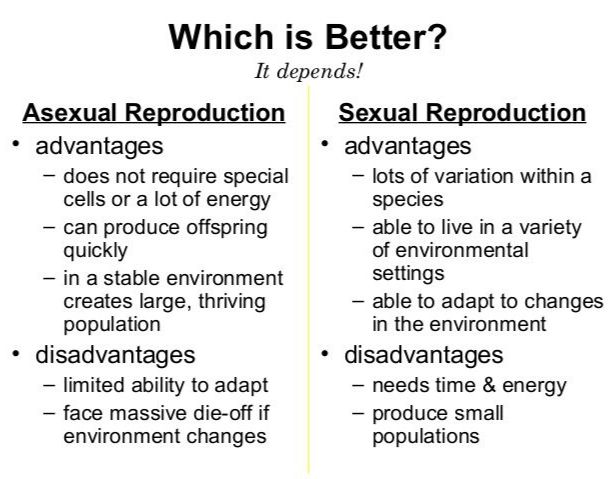 Which is Better?
It depends!

Asexual Reproduction
• advantages
– does not require special cells or a lot of energy
– can produce offspring quickly
– in a stable environment creates large, thriving population
• disadvantages
– limited ability to adapt
– face massive die-off if environment changes

Sexual Reproduction
• advantages
– lots of variation within a species
– able to live in a variety of environmental settings
– able to adapt to changes in the environment
• disadvantages
– needs time & energy
– produce small populations